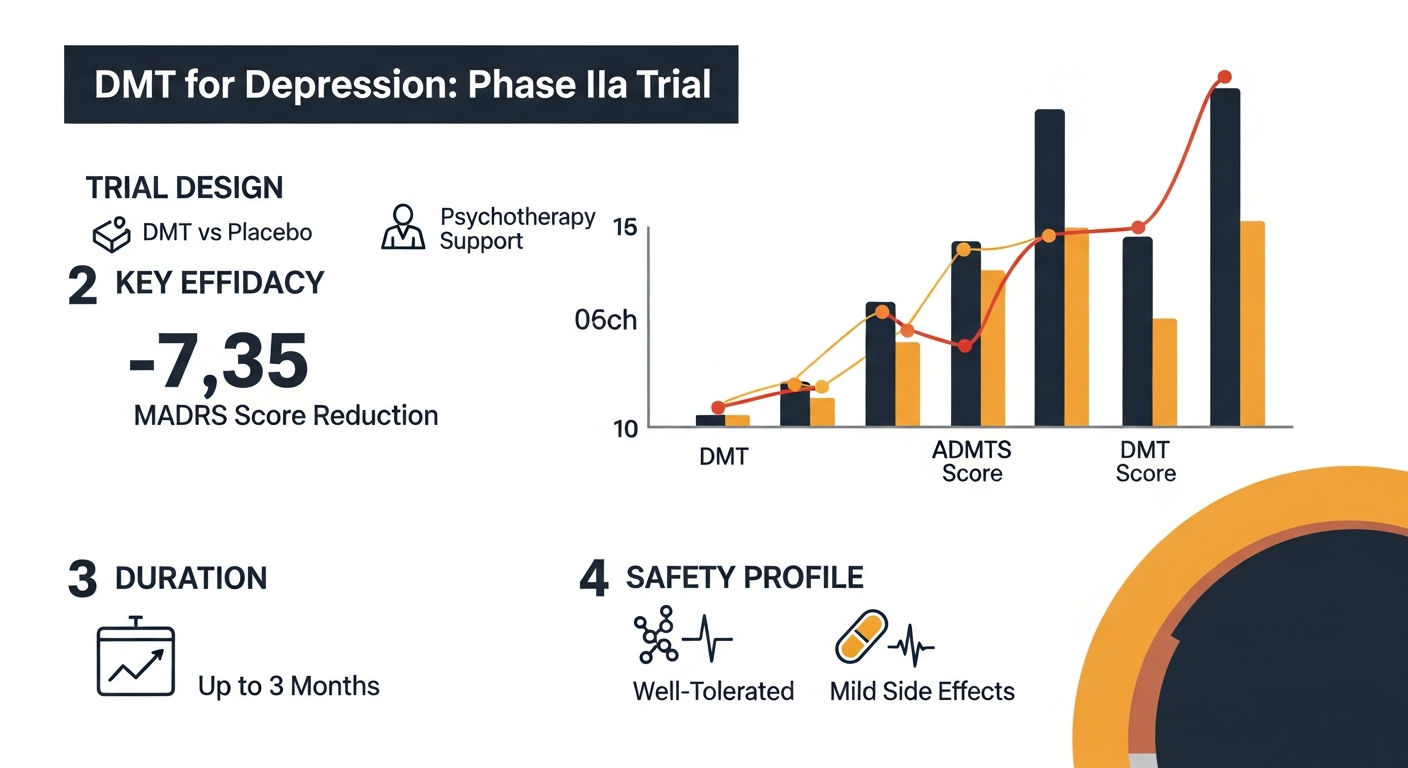 DMT for Depression: Phase IIa Trial

TRIAL DESIGN

DMT vs Placebo

Psychotherapy Support

2 KEY EFFIDACY

-7,35

MADRS Score Reduction

15

06ch

10

DMT

ADMTS Score

DMT Score

3 DURATION

Up to 3 Months

4 SAFETY PROFILE

Well-Tolerated

Mild Side Effects